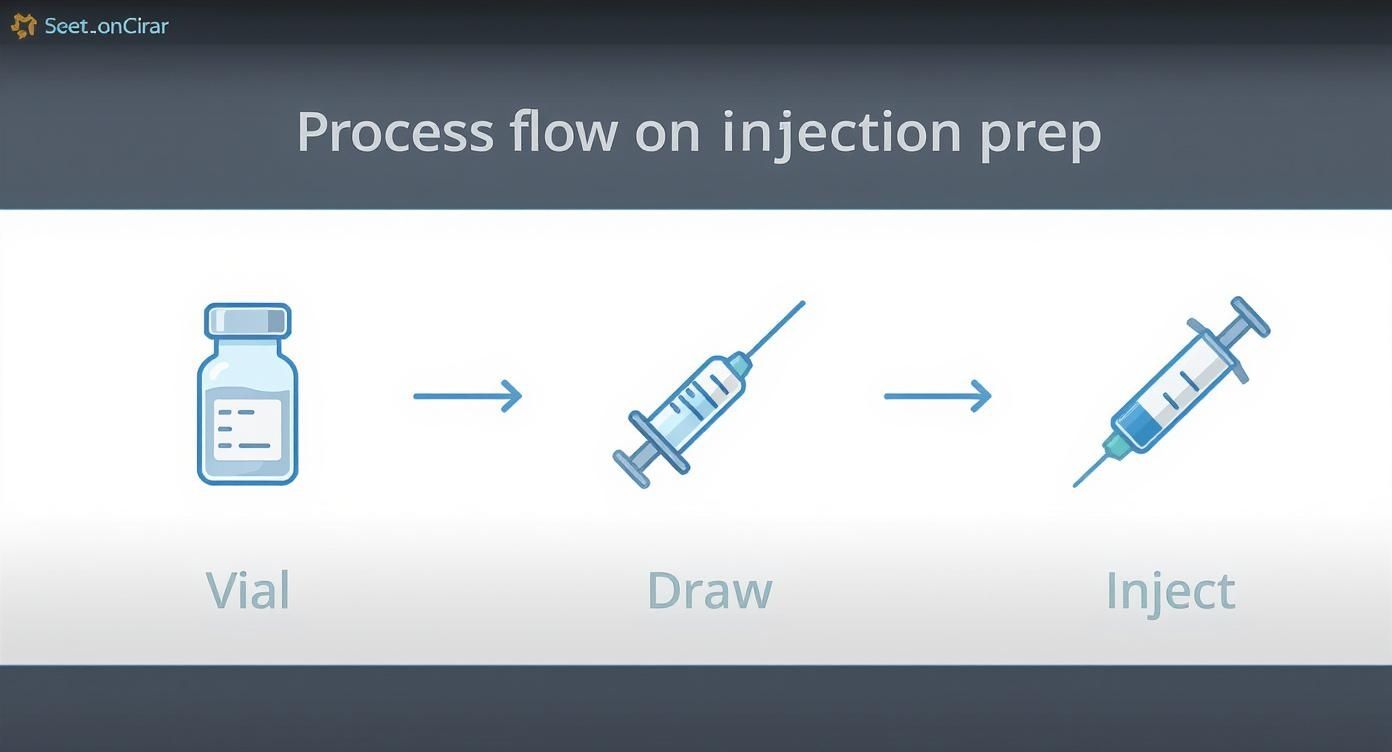 Seet_onCirar

Process flow on injection prep

Vial

Draw

Inject